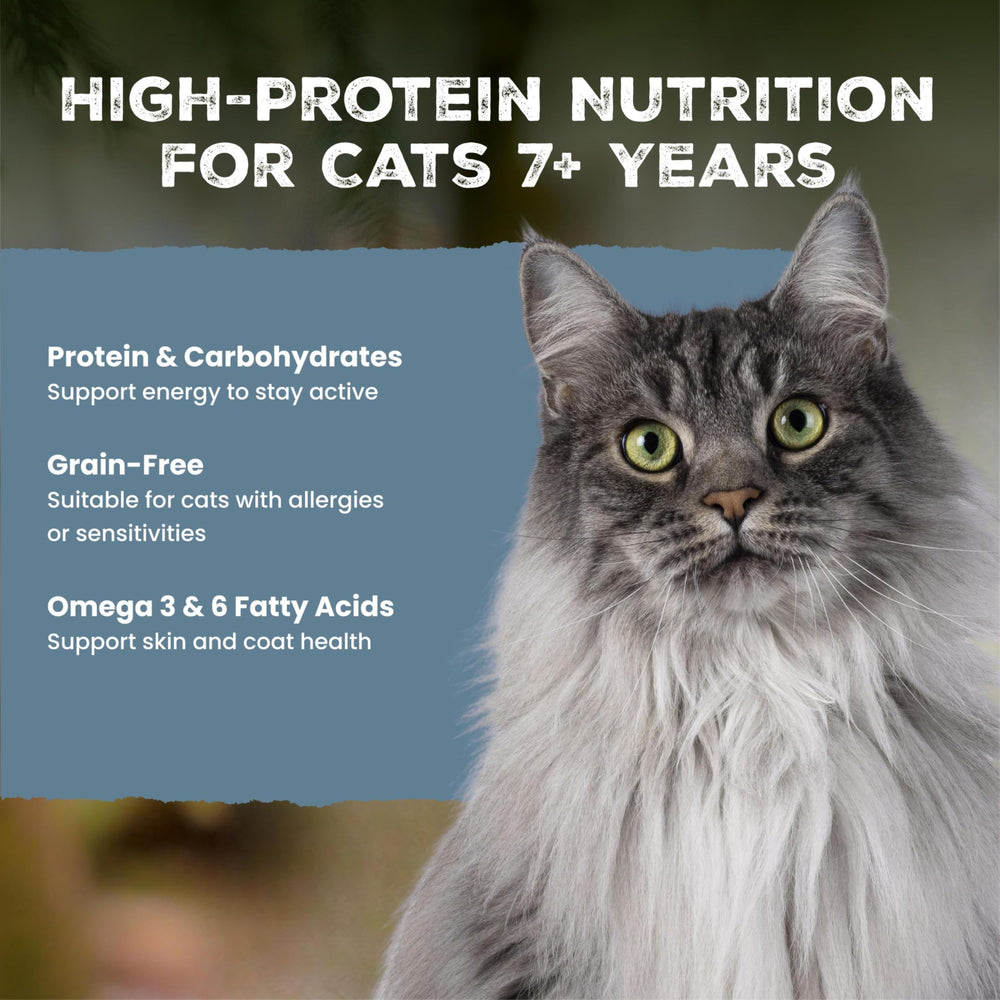 HIGH-PROTEIN NUTRITION FOR CATS 7+ YEARS

Protein & Carbohydrates
Support energy to stay active

Grain-Free
Suitable for cats with allergies or sensitivities

Omega 3 & 6 Fatty Acids
Support skin and coat health